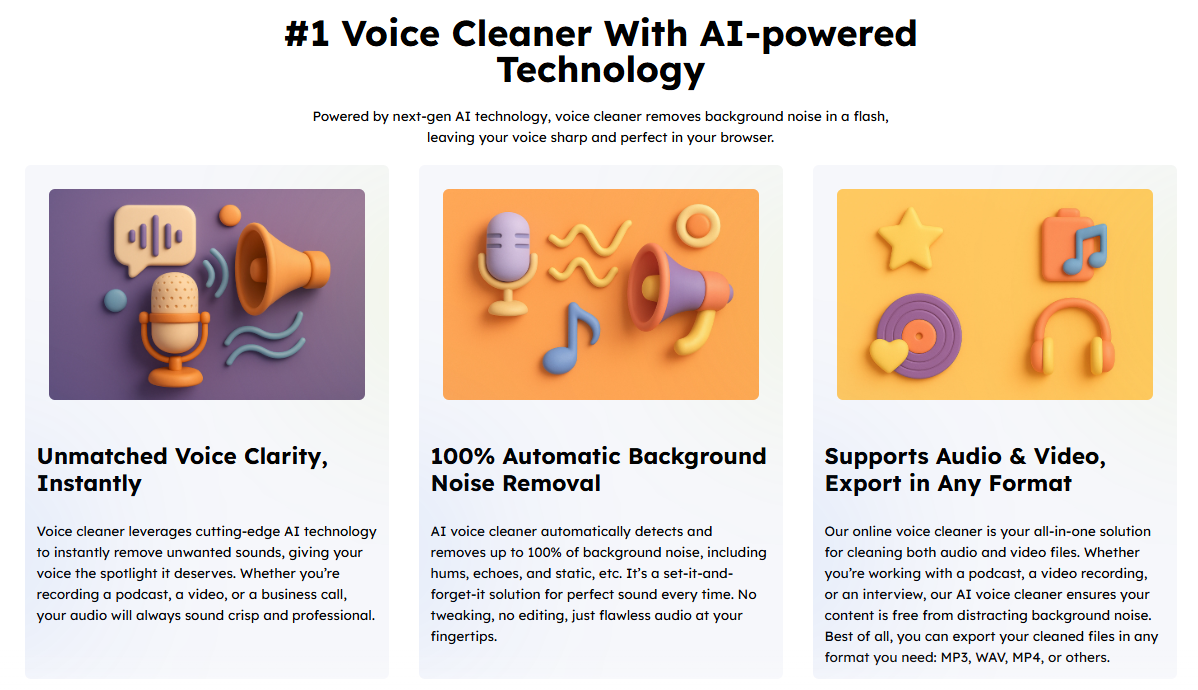 #1 Voice Cleaner With AI-powered Technology

Powered by next-gen AI technology, voice cleaner removes background noise in a flash, leaving your voice sharp and perfect in your browser.

Unmatched Voice Clarity, Instantly

Voice cleaner leverages cutting-edge AI technology to instantly remove unwanted sounds, giving your voice the spotlight it deserves. Whether you're recording a podcast, a video, or a business call, your audio will always sound crisp and professional.

100% Automatic Background Noise Removal

AI voice cleaner automatically detects and removes up to 100% of background noise, including hums, echoes, and static, etc. It's a set-it-and-forget-it solution for perfect sound every time. No tweaking, no editing, just flawless audio at your fingertips.

Supports Audio & Video, Export in Any Format

Our online voice cleaner is your all-in-one solution for cleaning both audio and video files. Whether you're working with a podcast, a video recording, or an interview, our AI voice cleaner ensures your content is free from distracting background noise. Best of all, you can export your cleaned files in any format you need: MP3, WAV, MP4, or others.